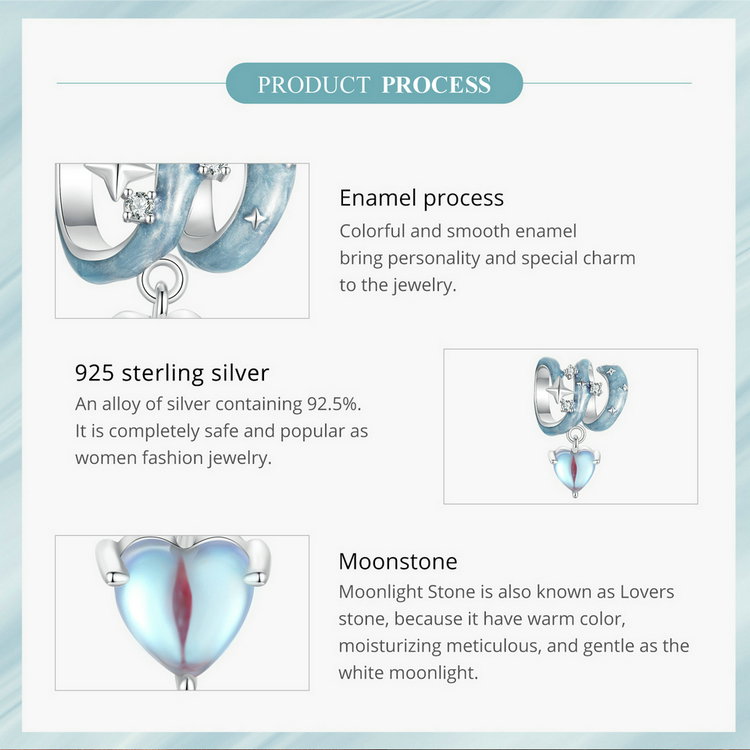 PRODUCT PROCESS

Enamel process
Colorful and smooth enamel bring personality and special charm to the jewelry.

925 sterling silver
An alloy of silver containing 92.5%. It is completely safe and popular as women fashion jewelry.

Moonstone
Moonlight Stone is also known as Lovers stone, because it have warm color, moisturizing meticulous, and gentle as the white moonlight.